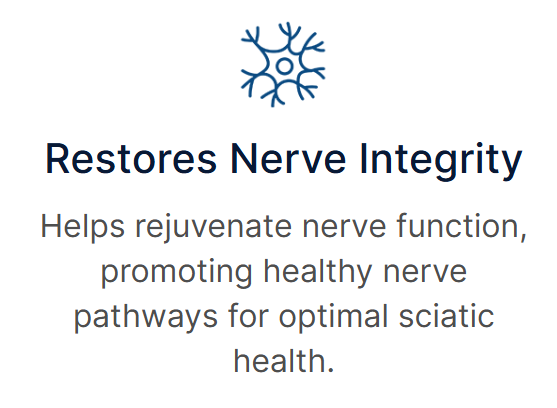 Restores Nerve Integrity

Helps rejuvenate nerve function, promoting healthy nerve pathways for optimal sciatic health.